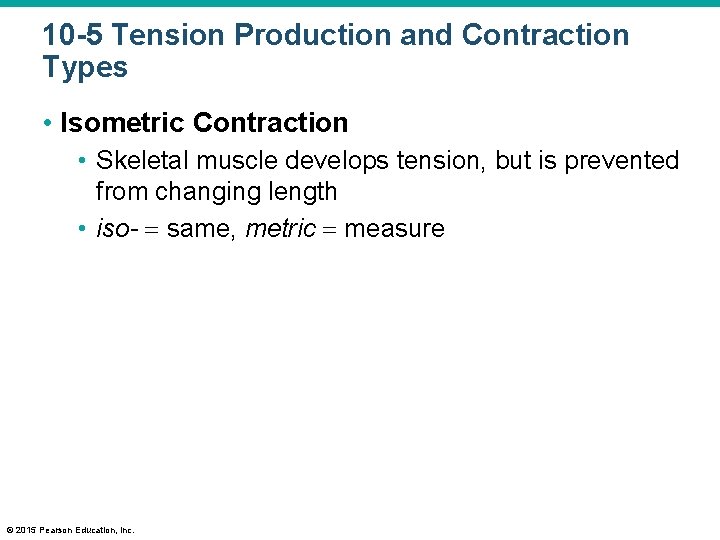 10-5 Tension Production and Contraction Types

• Isometric Contraction

• Skeletal muscle develops tension, but is prevented from changing length

• iso- = same, metric = measure

© 2015 Pearson Education, Inc.